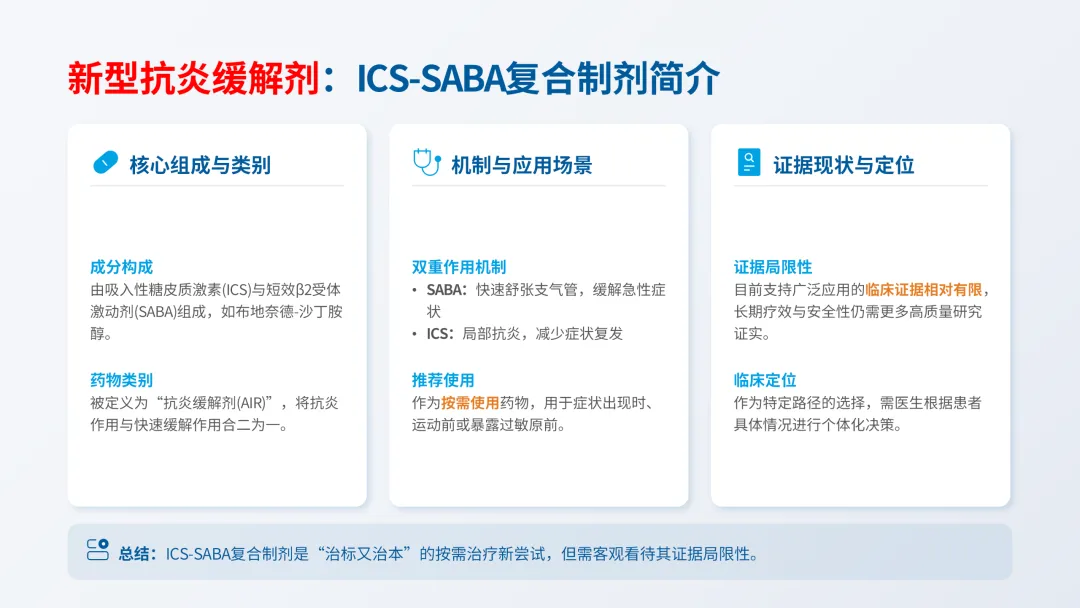 新型抗炎缓解剂：ICS-SABA复合制剂简介

核心组成与类别

成分构成
由吸入性糖皮质激素(ICS)与短效β2受体激动剂(SABA)组成，如布地奈德-沙丁胺醇。

药物类别
被定义为“抗炎缓解剂(AIR)”，将抗炎作用与快速缓解作用合二为一。

机制与应用场景

双重作用机制
• SABA：快速舒张支气管，缓解急性症状
• ICS：局部抗炎，减少症状复发

推荐使用
作为按需使用药物，用于症状出现时、运动前或暴露过敏原前。

证据现状与定位

证据局限性
目前支持广泛应用的临床证据相对有限，长期疗效与安全性仍需更多高质量研究证实。

临床定位
作为特定路径的选择，需医生根据患者具体情况进行个体化决策。

总结：ICS-SABA复合制剂是“治标又治本”的按需治疗新尝试，但需客观看待其证据局限性。